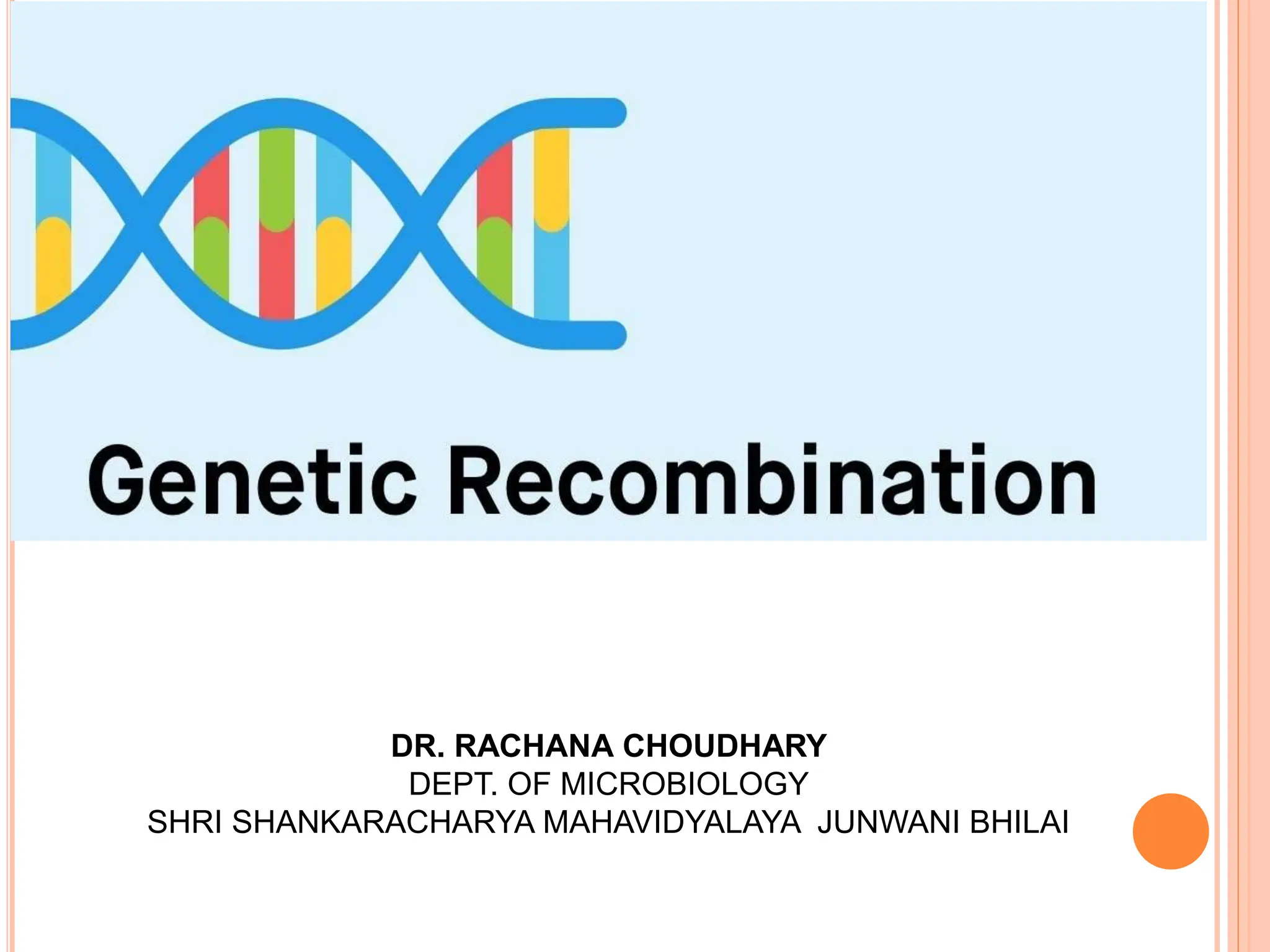 Genetic Recombination

DR. RACHANA CHOUDHARY
DEPT. OF MICROBIOLOGY
SHRI SHANKARACHARYA MAHAVIDYALAYA JUNWANI BHILAI